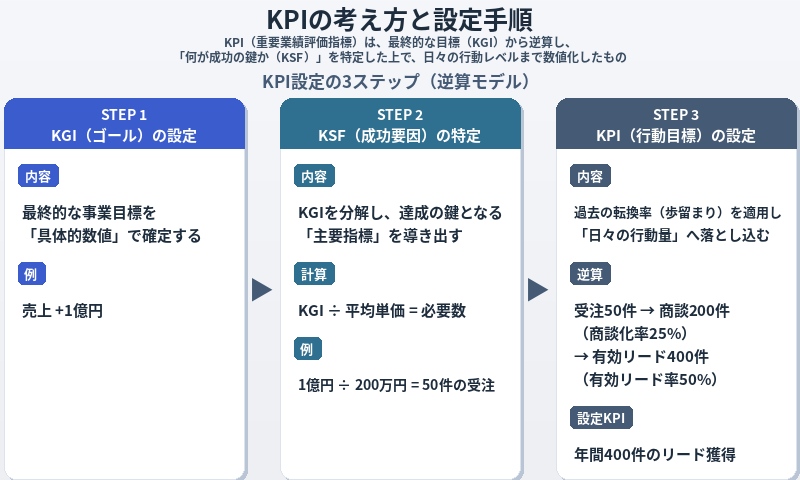 KPIの考え方と設定手順

KPI（重要業績評価指標）は、最終的な目標（KGI）から逆算し、「何が成功の鍵か（KSF）」を特定した上で、日々の行動レベルまで数値化したもの

KPI設定の3ステップ（逆算モデル）

STEP 1
KGI（ゴール）の設定

内容

最終的な事業目標を「具体的数値」で確定する

例

売上 +1億円

STEP 2
KSF（成功要因）の特定

内容

KGIを分解し、達成の鍵となる「主要指標」を導き出す

計算

KGI ÷ 平均単価 = 必要数

例

1億円 ÷ 200万円 = 50件の受注

STEP 3
KPI（行動目標）の設定

内容

過去の転換率（歩留まり）を適用し「日々の行動量」へ落とし込む

逆算

受注50件 → 商談200件
（商談化率25%）
→ 有効リード400件
（有効リード率50%）

設定KPI

年間400件のリード獲得